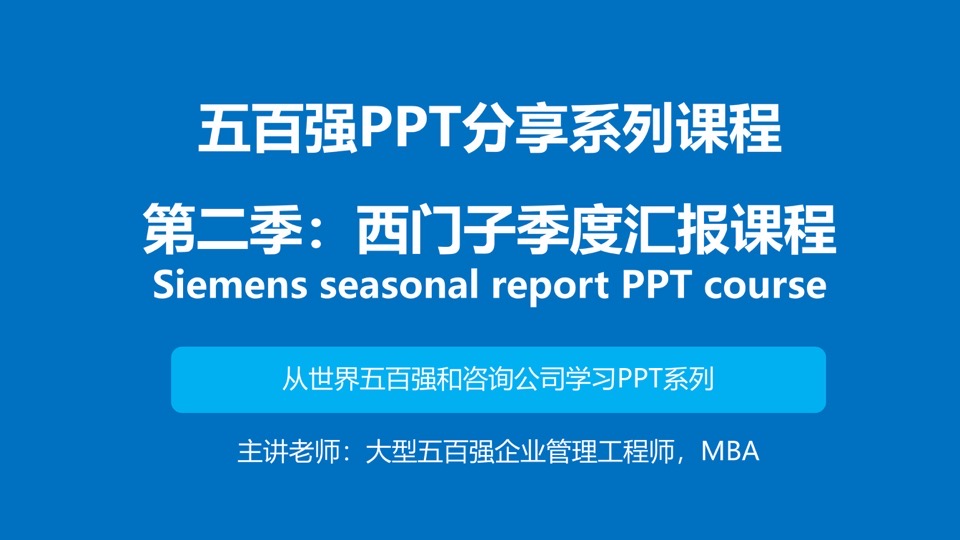 五百强PPT分享系列课程

第二季：西门子季度汇报课程
Siemens seasonal report PPT course

从世界五百强和咨询公司学习PPT系列

主讲老师：大型五百强企业管理工程师，MBA